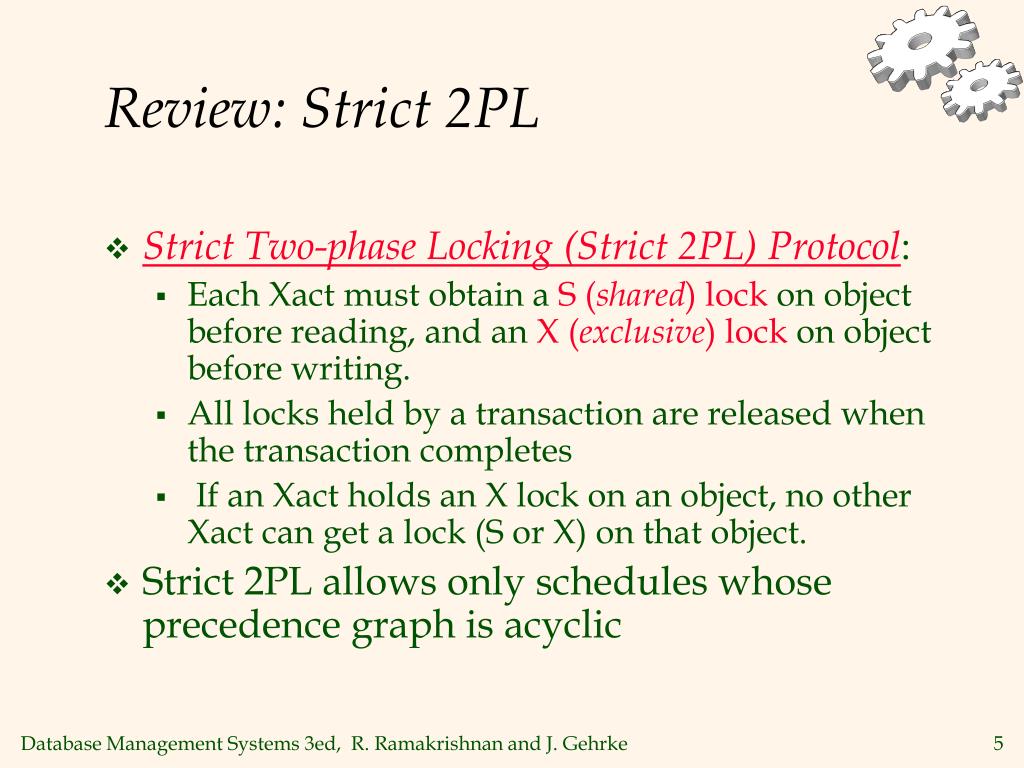 Review: Strict 2PL

❖ Strict Two-phase Locking (Strict 2PL) Protocol:
▪ Each Xact must obtain a S (shared) lock on object before reading, and an X (exclusive) lock on object before writing.
▪ All locks held by a transaction are released when the transaction completes
▪ If an Xact holds an X lock on an object, no other Xact can get a lock (S or X) on that object.

❖ Strict 2PL allows only schedules whose precedence graph is acyclic

Database Management Systems 3ed, R. Ramakrishnan and J. Gehrke

5